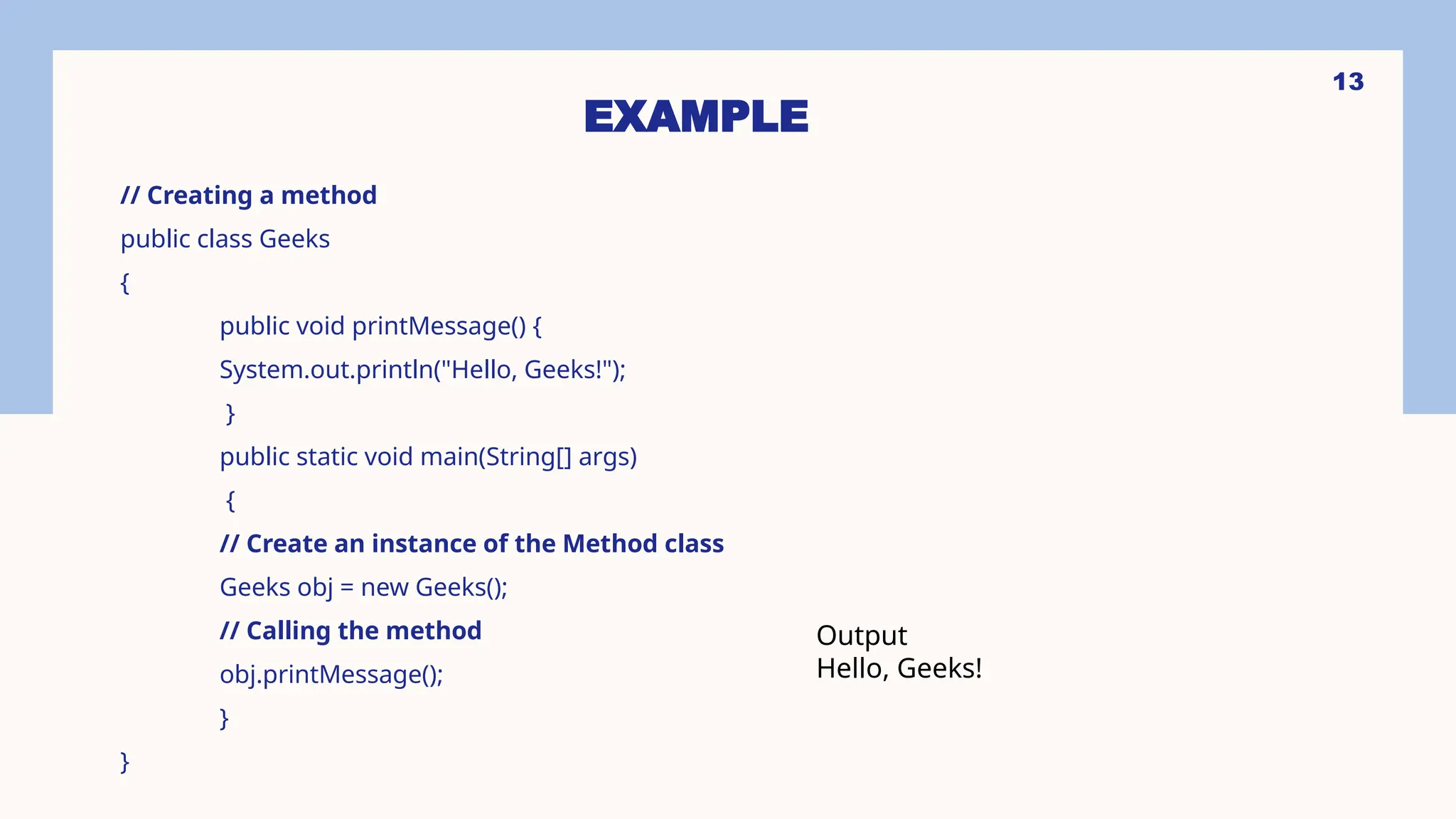 13

EXAMPLE

// Creating a method
public class Geeks
{
public void printMessage() {
System.out.println("Hello, Geeks!");
}
public static void main(String[] args)
{
// Create an instance of the Method class
Geeks obj = new Geeks();
// Calling the method
obj.printMessage();
}
}

Output
Hello, Geeks!